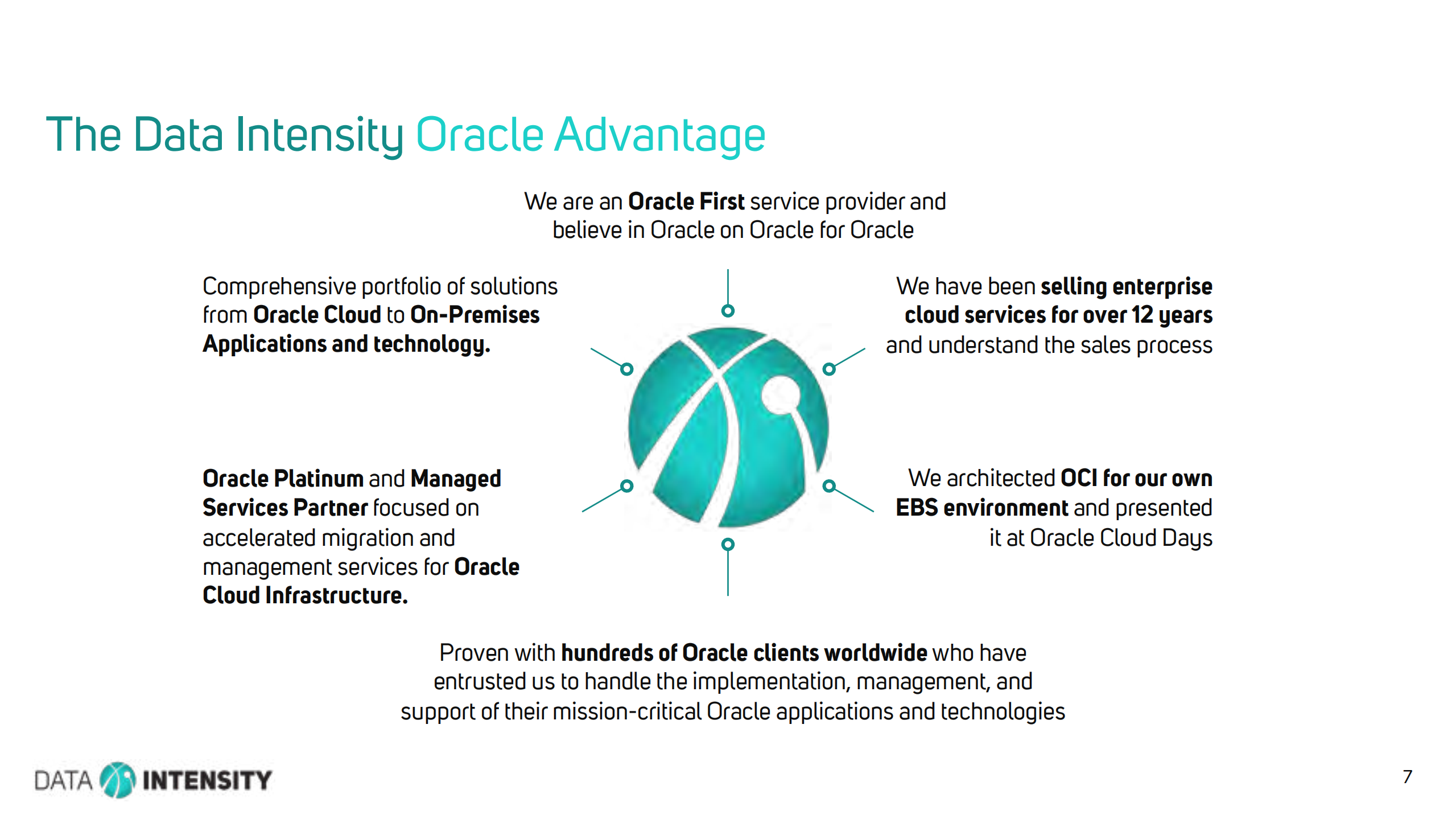 The Data Intensity Oracle Advantage

We are an Oracle First service provider and believe in Oracle on Oracle for Oracle

Comprehensive portfolio of solutions from Oracle Cloud to On-Premises Applications and technology.

We have been selling enterprise cloud services for over 12 years and understand the sales process

Oracle Platinum and Managed Services Partner focused on accelerated migration and management services for Oracle Cloud Infrastructure.

We architected OCI for our own EBS environment and presented it at Oracle Cloud Days

Proven with hundreds of Oracle clients worldwide who have entrusted us to handle the implementation, management, and support of their mission-critical Oracle applications and technologies

DATA INTENSITY

7